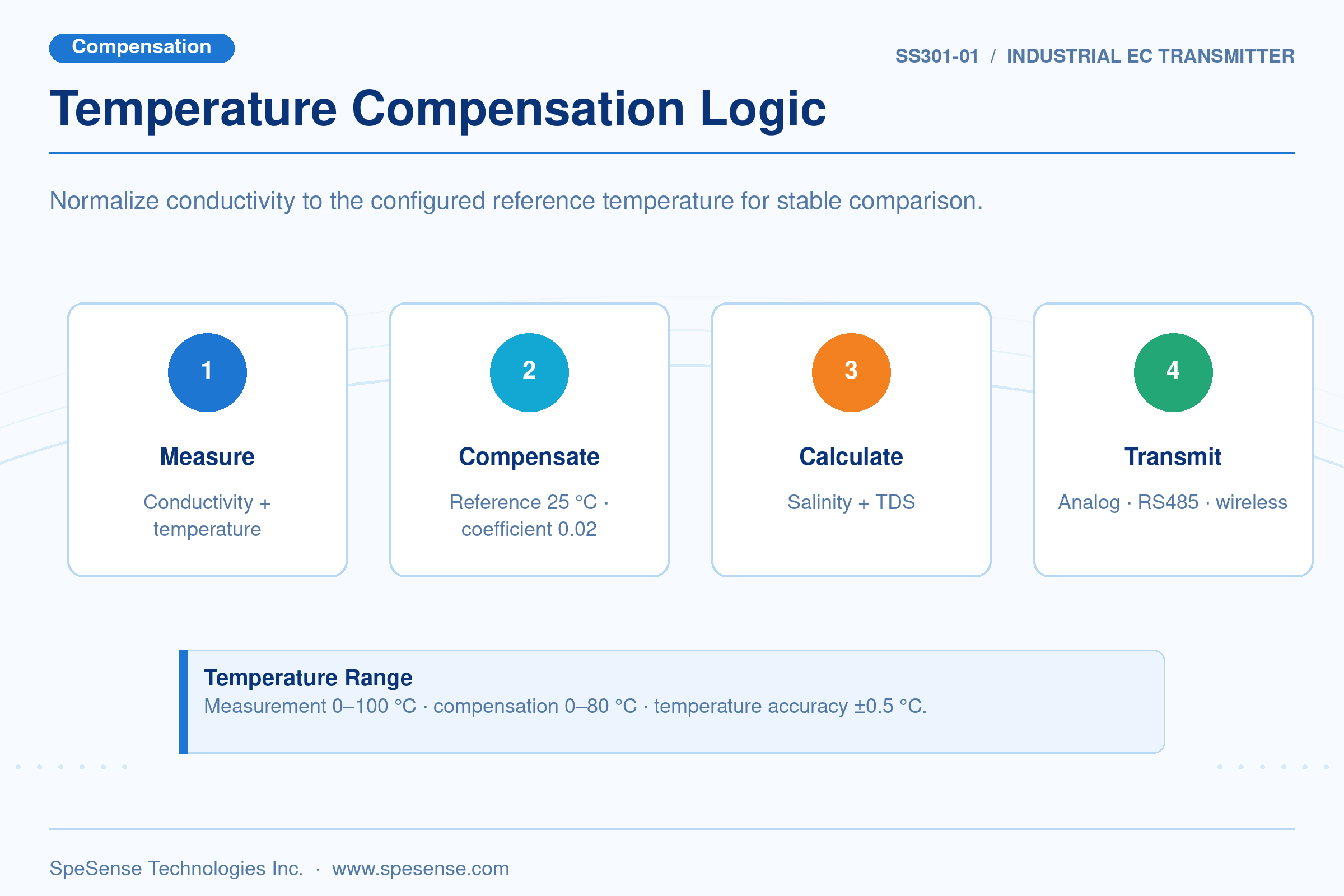 Compensation

SS301-01 / INDUSTRIAL EC TRANSMITTER

Temperature Compensation Logic

Normalize conductivity to the configured reference temperature for stable comparison.

1

Measure

Conductivity + temperature

2

Compensate

Reference 25 °C · coefficient 0.02

3

Calculate

Salinity + TDS

4

Transmit

Analog · RS485 · wireless

Temperature Range

Measurement 0–100 °C · compensation 0–80 °C · temperature accuracy ±0.5 °C.

SpeSense Technologies Inc. · www.spesense.com